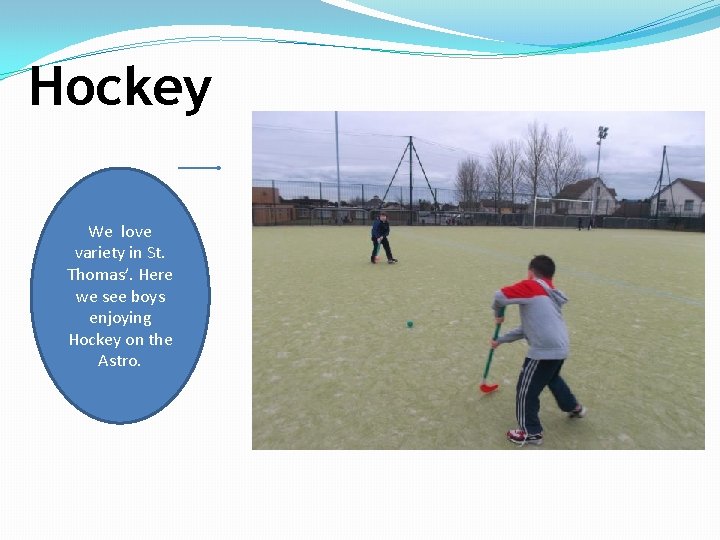 Hockey

We love variety in St. Thomas'. Here we see boys enjoying Hockey on the Astro.